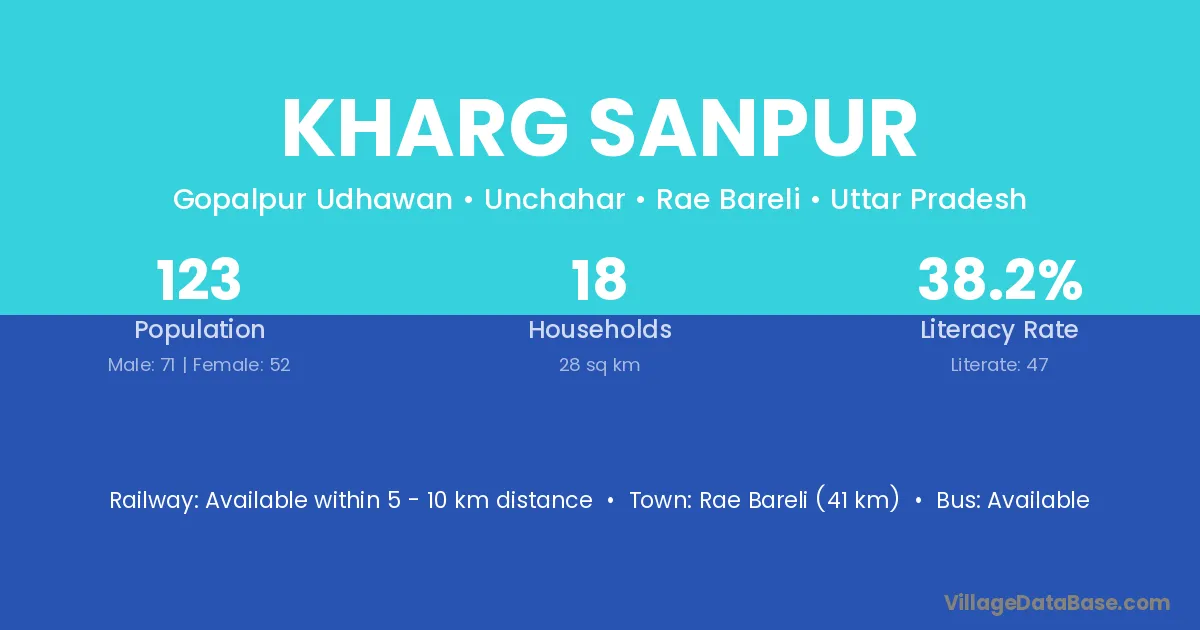 KHARG SANPUR

Gopalpur Udhawan • Unchahar • Rae Bareli • Uttar Pradesh

123
Population
Male: 71 | Female: 52

18
Households
28 sq km

38.2%
Literacy Rate
Literate: 47

Railway: Available within 5 - 10 km distance • Town: Rae Bareli (41 km) • Bus: Available

VillageDataBase.com